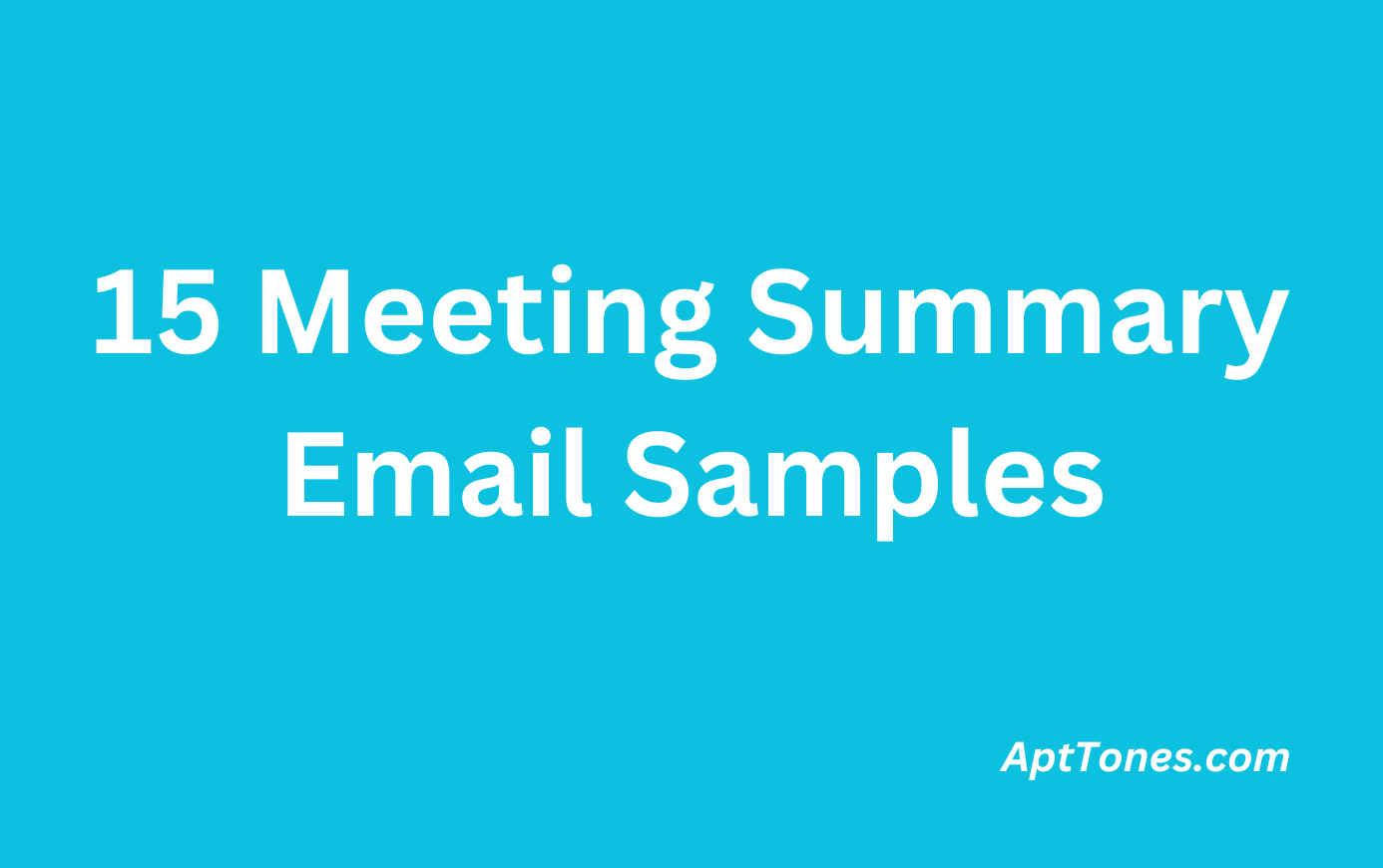 15 Meeting Summary Email Samples

AptTones.com